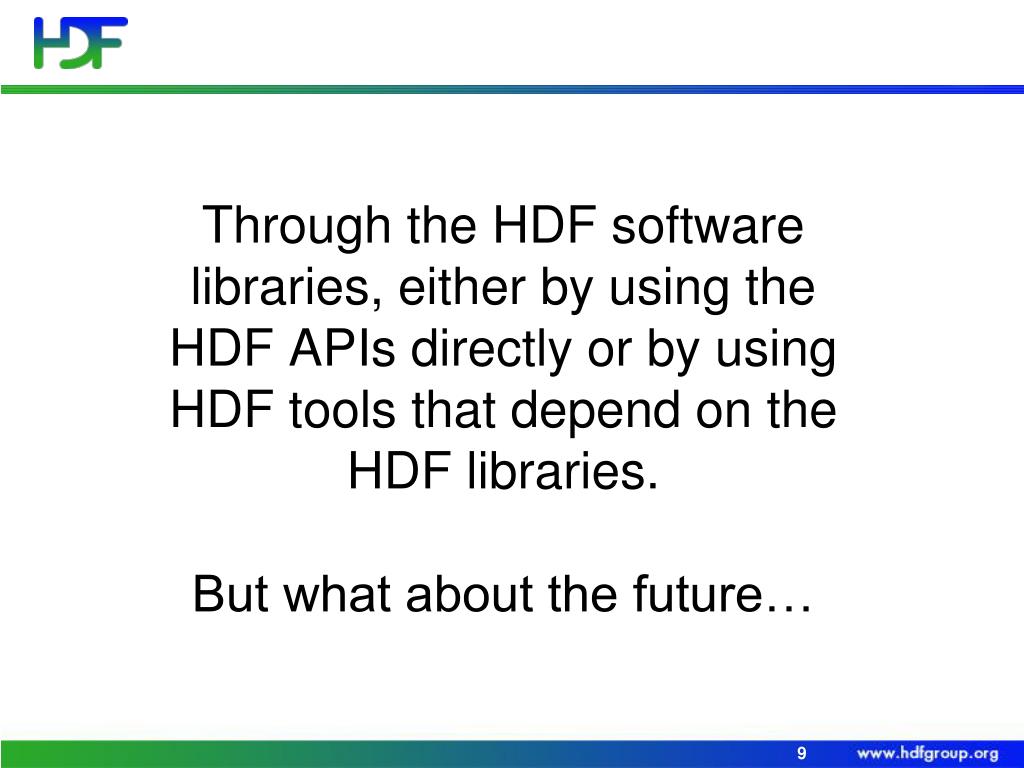 HDF

Through the HDF software libraries, either by using the HDF APIs directly or by using HDF tools that depend on the HDF libraries.

But what about the future…

9

www.hdfgroup.org